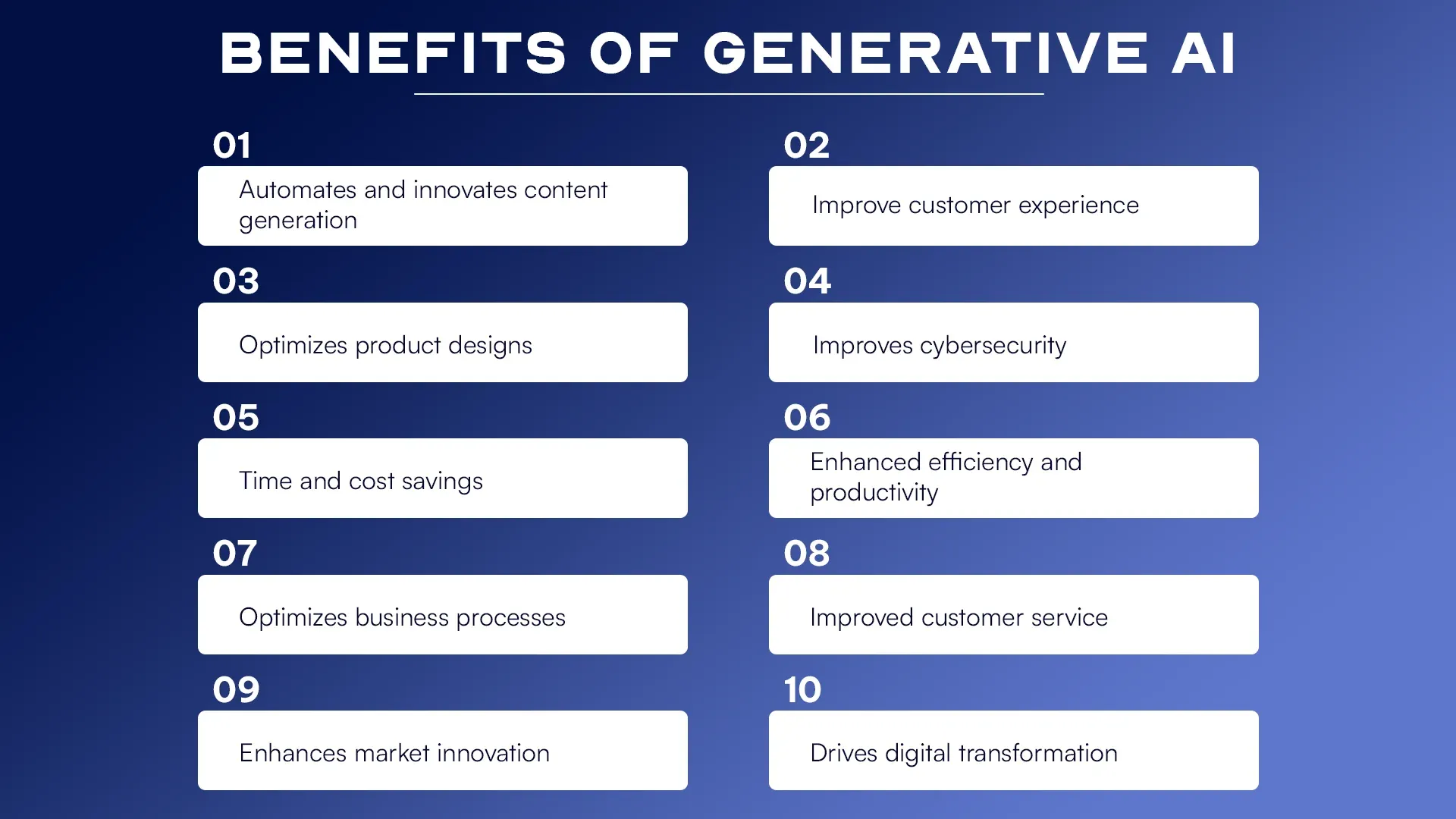 BENEFITS OF GENERATIVE AI

01
Automates and innovates content generation

02
Improve customer experience

03
Optimizes product designs

04
Improves cybersecurity

05
Time and cost savings

06
Enhanced efficiency and productivity

07
Optimizes business processes

08
Improved customer service

09
Enhances market innovation

10
Drives digital transformation